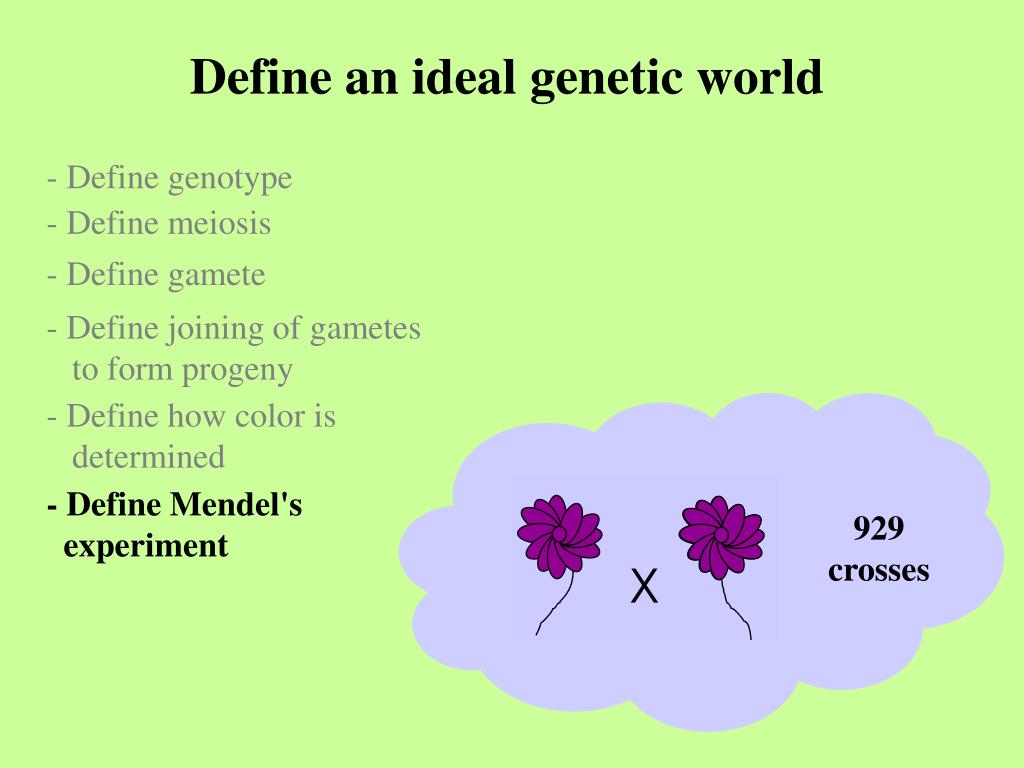 Define an ideal genetic world

- Define genotype
- Define meiosis
- Define gamete
- Define joining of gametes to form progeny
- Define how color is determined
- Define Mendel's experiment

X

929 crosses